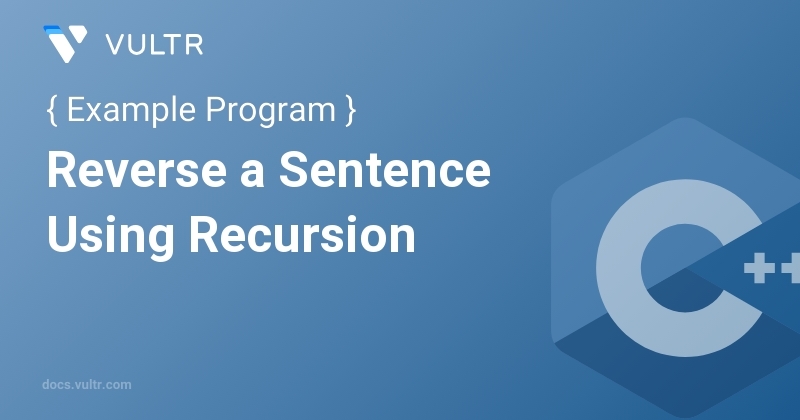 VULTR

{ Example Program }

Reverse a Sentence Using Recursion

C++

docs.vultr.com